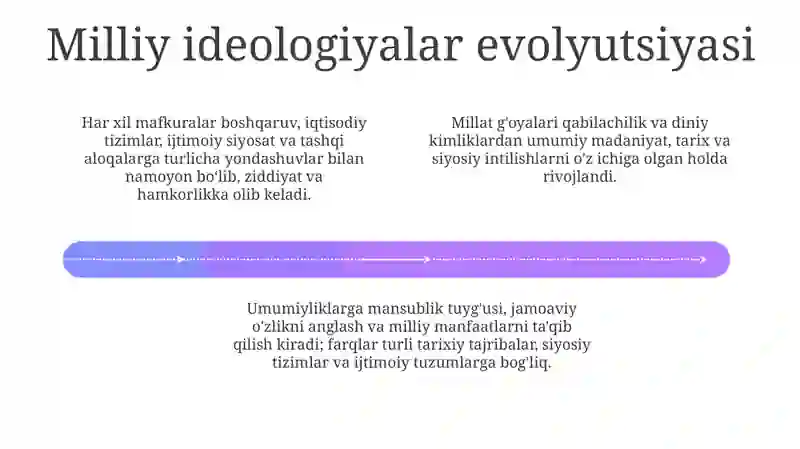 Milliy ideologiyalar evolyutsiyasi

Har xil mafkuralar boshqaruv, iqtisodiy tizimlar, ijtimoiy siyosat va tashqi aloqalarga turlicha yondashuvlar bilan namoyon bo'lib, ziddiyat va hamkorlikka olib keladi.

Millat g'oyalari qabilachilik va diniy kimliklardan umumiy madaniyat, tarix va siyosiy intilishlarni o'z ichiga olgan holda rivojlandi.

Umumiyliklarga mansublik tuyg'usi, jamoaviy o'zlikni anglash va milliy manfaatlarni ta'qib qilish kiradi; farqlar turli tarixiy tajribalar, siyosiy tizimlar va ijtimoiy tuzumlarga bog'liq.